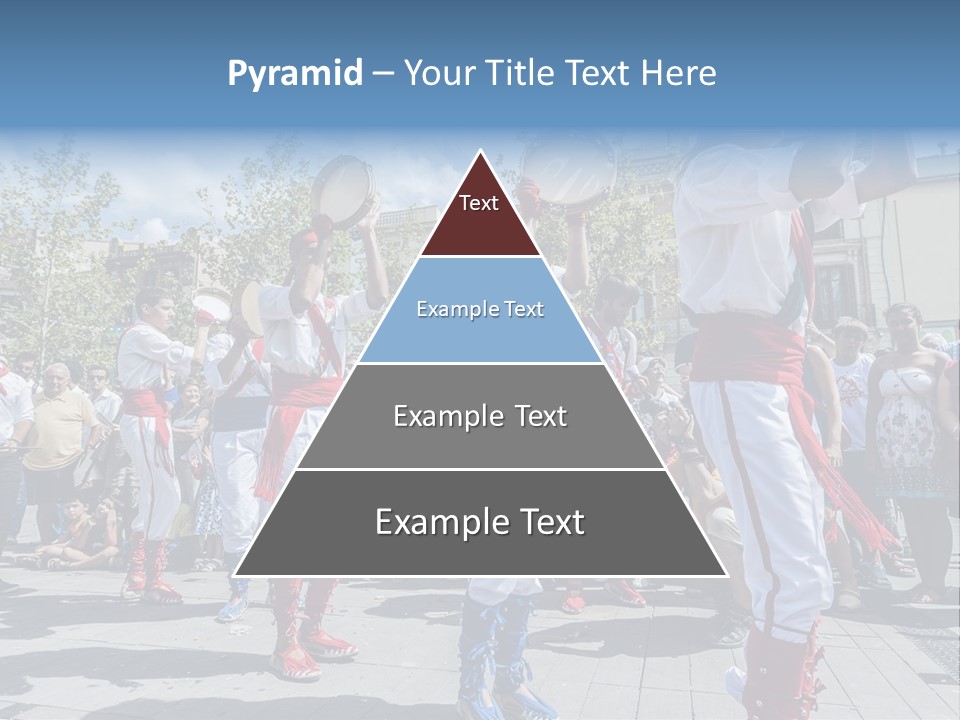 Pyramid – Your Title Text Here

Text

Example Text

Example Text

Example Text